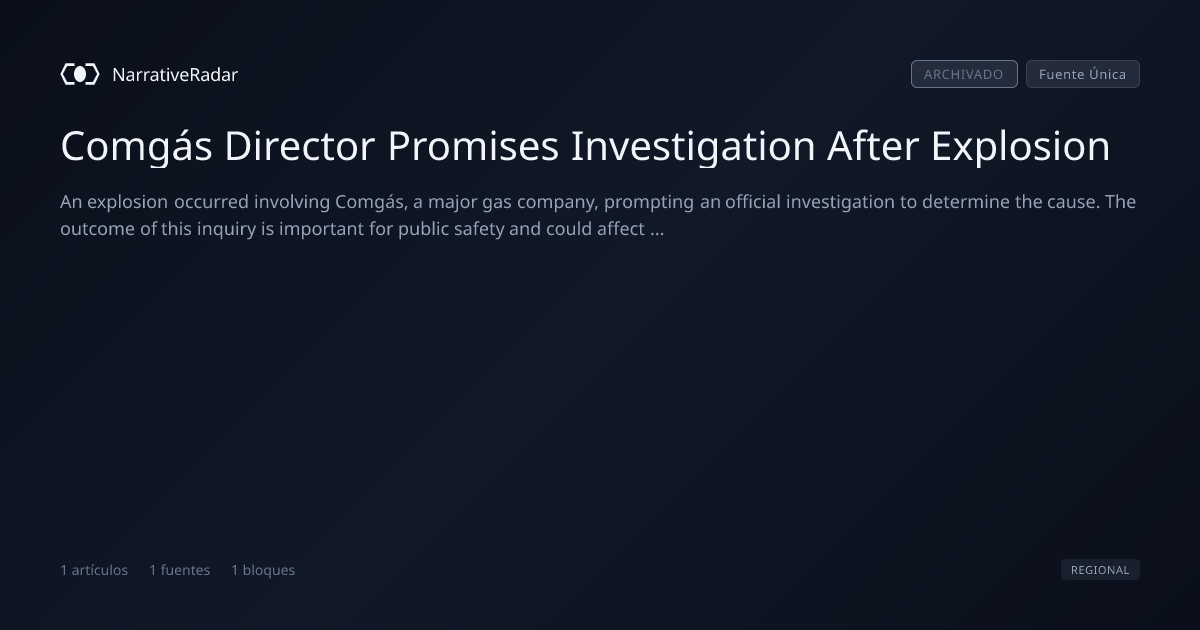 NarrativeRadar

ARCHIVADO

Fuente Única

Comgás Director Promises Investigation After Explosion

An explosion occurred involving Comgás, a major gas company, prompting an official investigation to determine the cause. The outcome of this inquiry is important for public safety and could affect ...

1 artículos 1 fuentes 1 bloques

REGIONAL